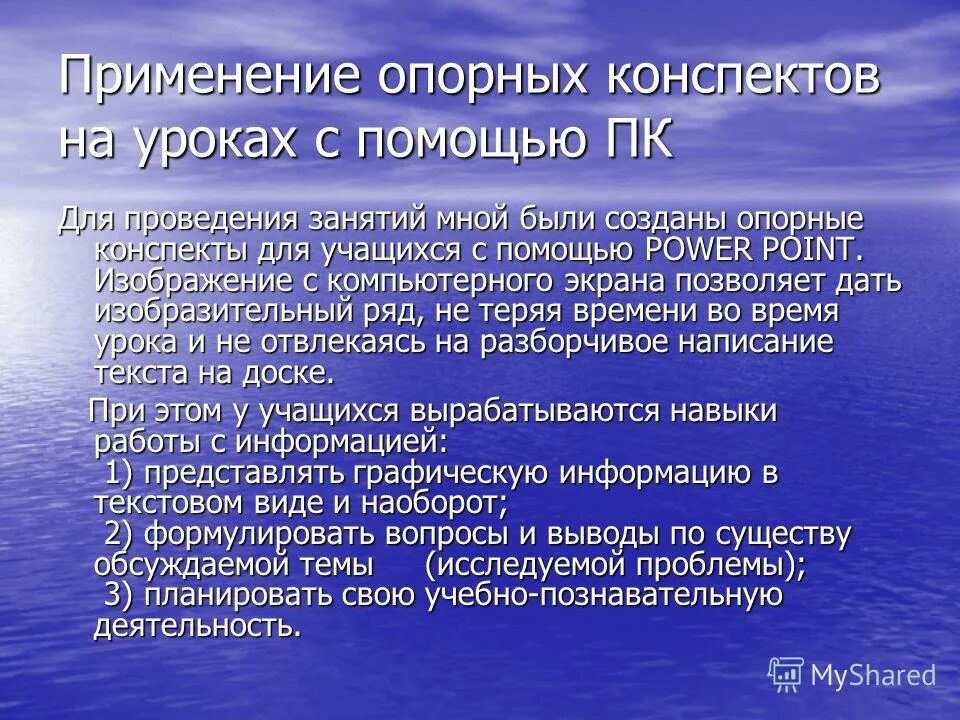 Применение опорных конспектов на уроках с помощью ПК

Для проведения занятий мной были созданы опорные конспекты для учащихся с помощью POWER POINT. Изображение с компьютерного экрана позволяет дать изобразительный ряд, не теряя времени во время урока и не отвлекаясь на разборчивое написание текста на доске.

При этом у учащихся вырабатываются навыки работы с информацией:
1) представлять графическую информацию в текстовом виде и наоборот;
2) формулировать вопросы и выводы по существу обсуждаемой темы (исследуемой проблемы);
3) планировать свою учебно-познавательную деятельность.

MyShared